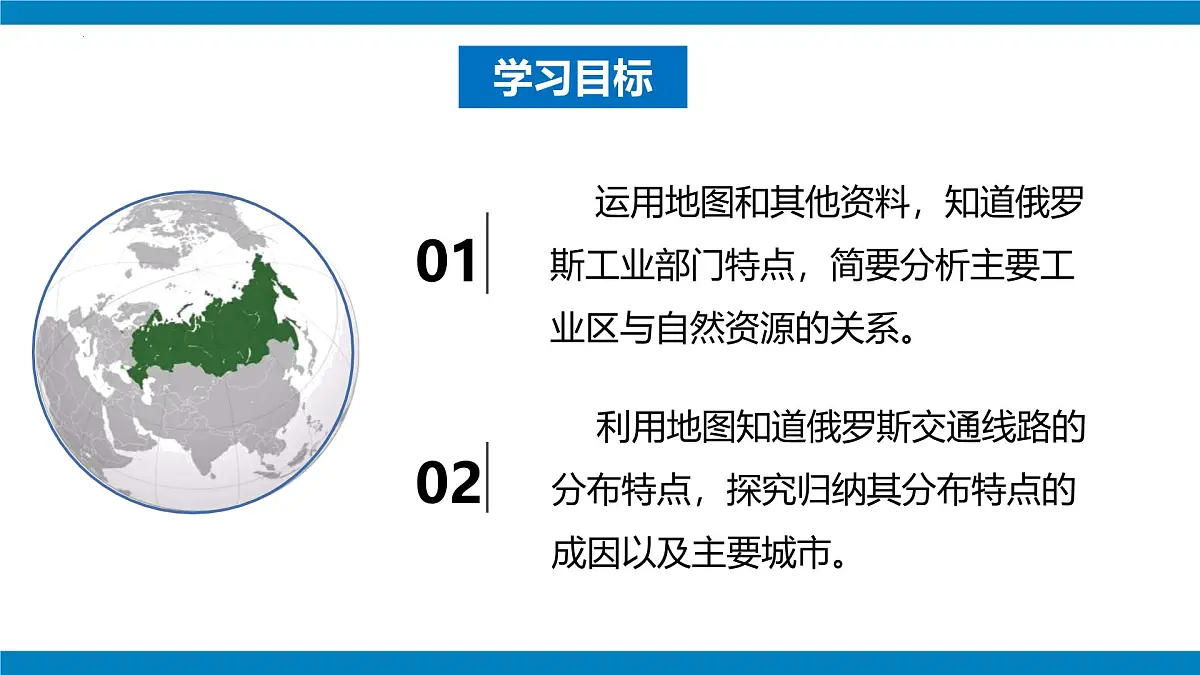 学习目标

01

运用地图和其他资料，知道俄罗斯工业部门特点，简要分析主要工业区与自然资源的关系。

02

利用地图知道俄罗斯交通线路的分布特点，探究归纳其分布特点的成因以及主要城市。